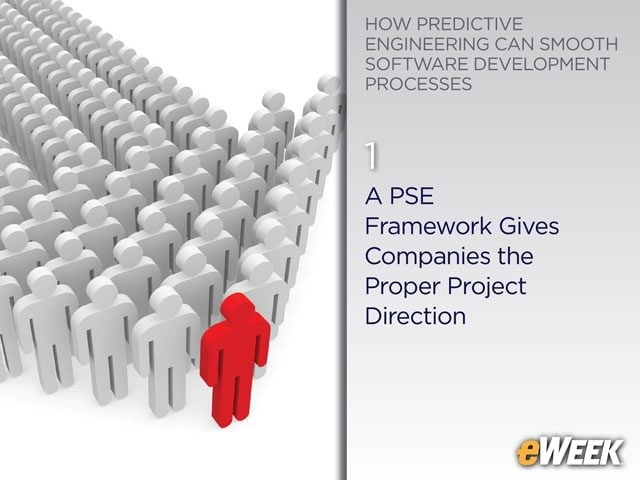 HOW PREDICTIVE ENGINEERING CAN SMOOTH SOFTWARE DEVELOPMENT PROCESSES

1

A PSE Framework Gives Companies the Proper Project Direction

eWEEK